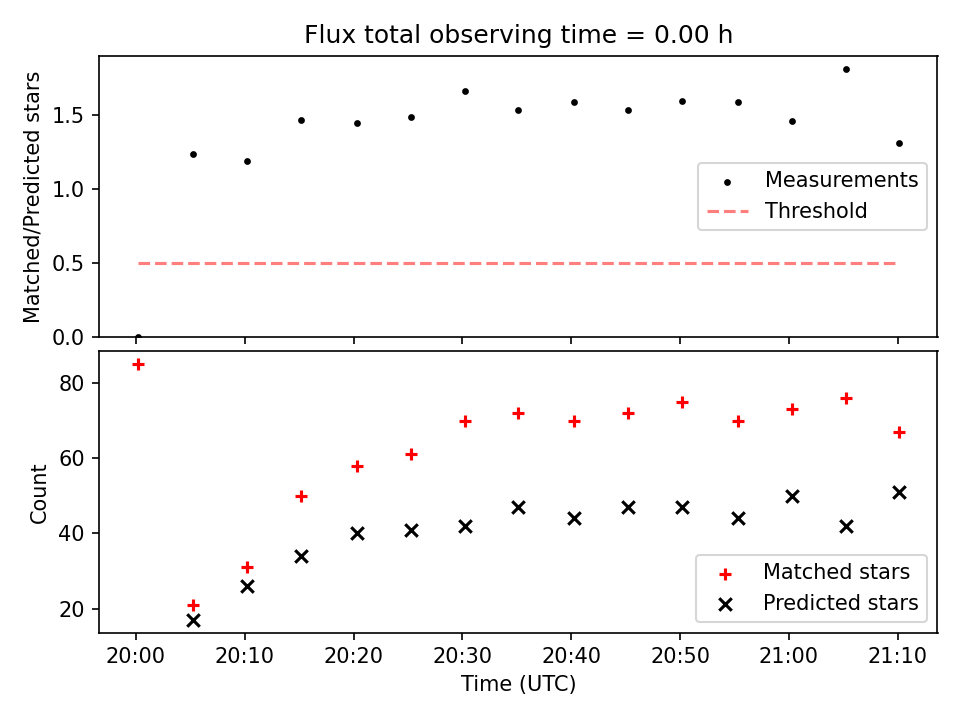 Flux total observing time = 0.00 h

Matched/Predicted stars

1.5
1.0
0.5
0.0

Measurements
Threshold

Count

80
60
40
20

Matched stars
Predicted stars

20:00
20:10
20:20
20:30
20:40
20:50
21:00
21:10

Time (UTC)